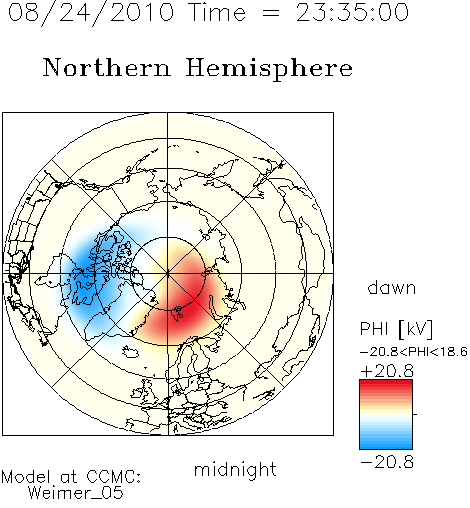 08/24/2010 Time = 23:35:00

Northern Hemisphere

dawn

PHI [kV]

-20.8<PHI<18.6

+20.8

-20.8

midnight

Model at CCMC:
Weimer_05